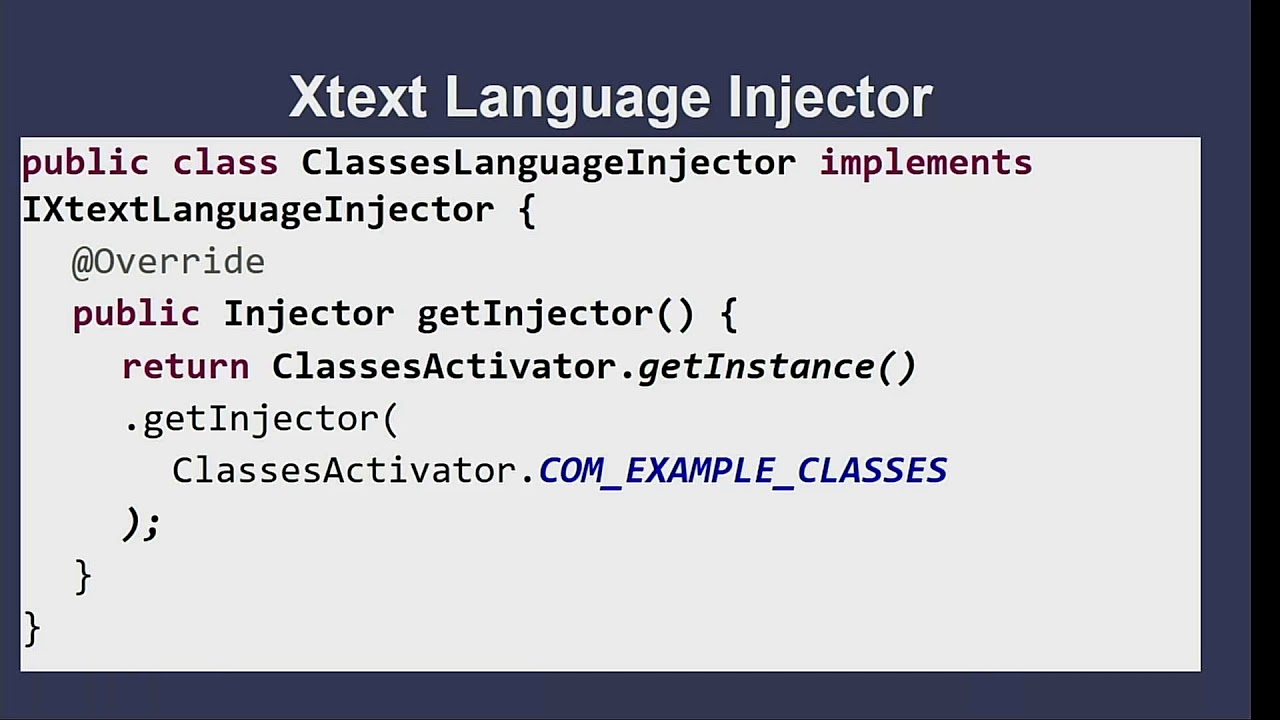 Xtext Language Injector

public class ClassesLanguageInjector implements IXtextLanguageInjector {
@Override
public Injector getInjector() {
return ClassesActivator.getInstance()
.getInjector(
ClassesActivator.COM_EXAMPLE_CLASSES
);
}
}